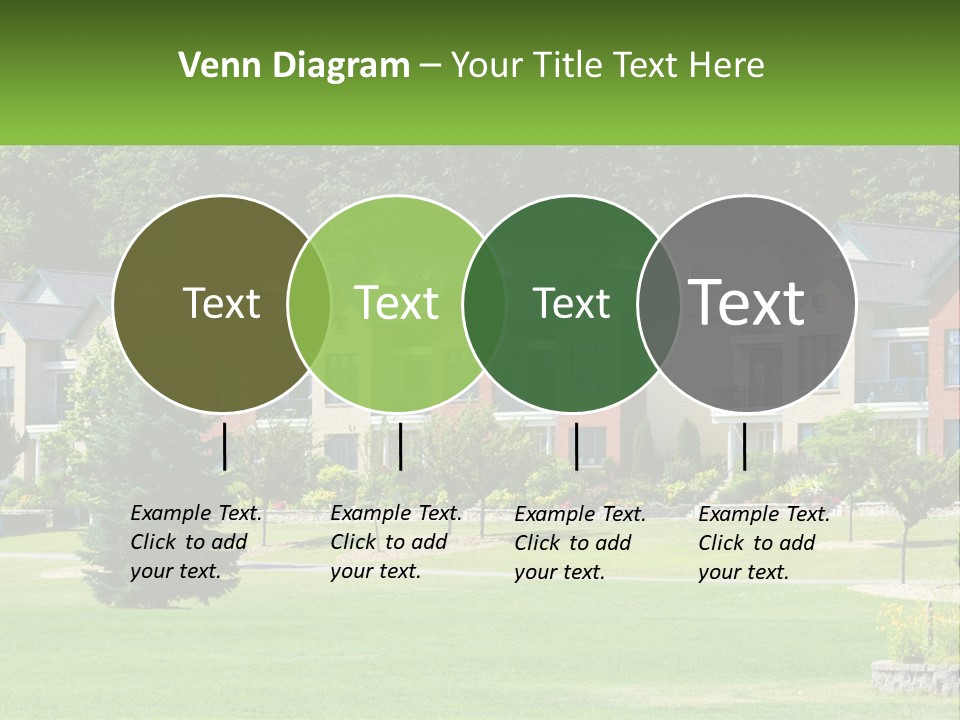 Venn Diagram – Your Title Text Here

Text

Text

Text

Text

Example Text. Click to add your text.

Example Text. Click to add your text.

Example Text. Click to add your text.

Example Text. Click to add your text.